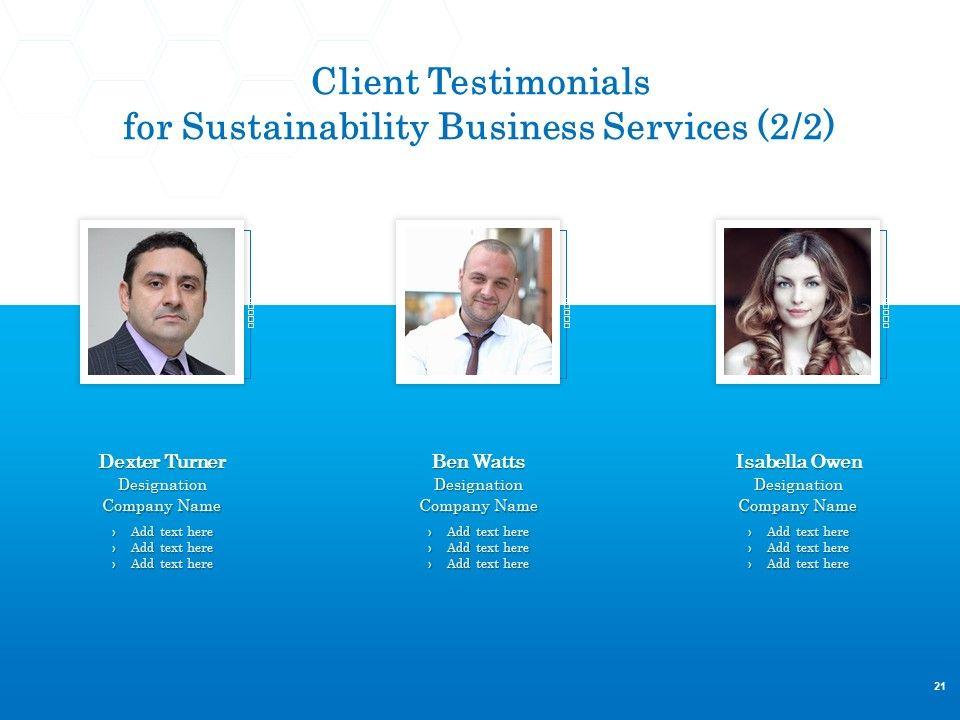 Client Testimonials
for Sustainability Business Services (2/2)

Dexter Turner
Designation
Company Name
› Add text here
› Add text here
› Add text here

Ben Watts
Designation
Company Name
› Add text here
› Add text here
› Add text here

Isabella Owen
Designation
Company Name
› Add text here
› Add text here
› Add text here

21